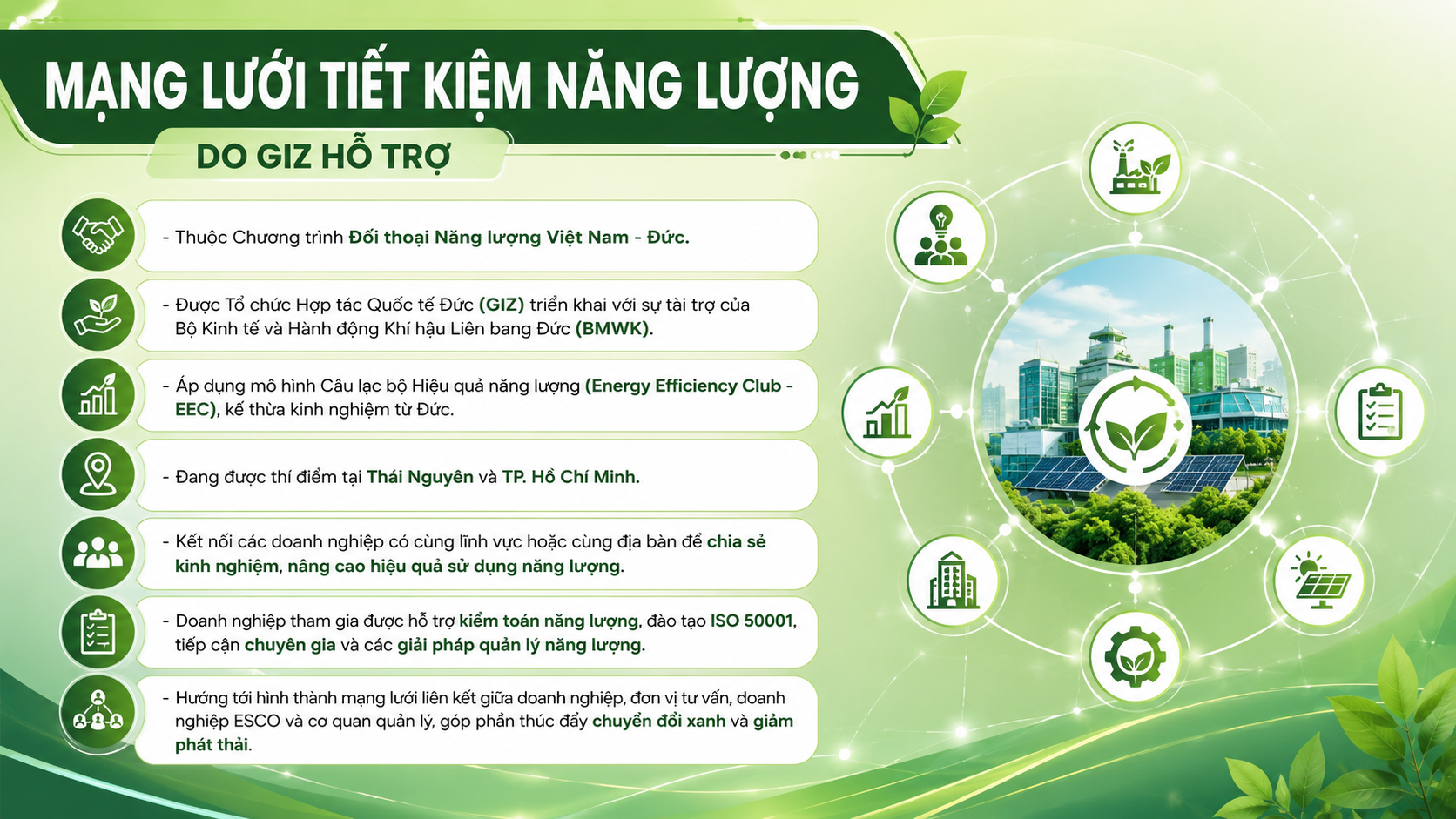 MẠNG LƯỚI TIẾT KIỆM NĂNG LƯỢNG

DO GIZ HỖ TRỢ

- Thuộc Chương trình Đối thoại Năng lượng Việt Nam - Đức.

- Được Tổ chức Hợp tác Quốc tế Đức (GIZ) triển khai với sự tài trợ của Bộ Kinh tế và Hành động Khí hậu Liên bang Đức (BMWK).

- Áp dụng mô hình Câu lạc bộ Hiệu quả năng lượng (Energy Efficiency Club - EEC), kế thừa kinh nghiệm từ Đức.

- Đang được thí điểm tại Thái Nguyên và TP. Hồ Chí Minh.

- Kết nối các doanh nghiệp có cùng lĩnh vực hoặc cùng địa bàn để chia sẻ kinh nghiệm, nâng cao hiệu quả sử dụng năng lượng.

- Doanh nghiệp tham gia được hỗ trợ kiểm toán năng lượng, đào tạo ISO 50001, tiếp cận chuyên gia và các giải pháp quản lý năng lượng.

- Hướng tới hình thành mạng lưới liên kết giữa doanh nghiệp, đơn vị tư vấn, doanh nghiệp ESCO và cơ quan quản lý, góp phần thúc đẩy chuyển đổi xanh và giảm phát thải.